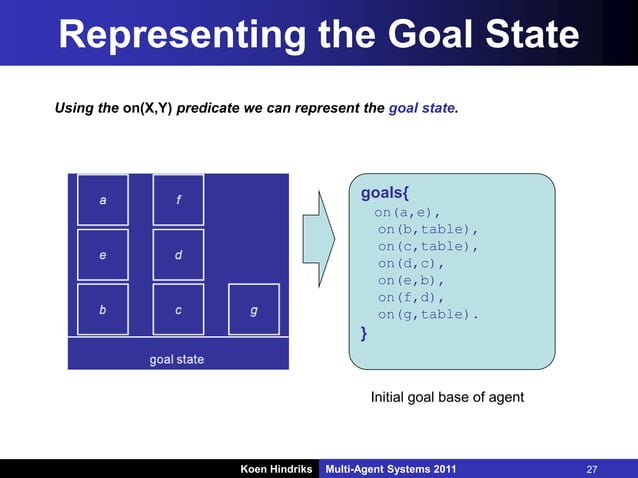 Representing the Goal State

Using the on(X,Y) predicate we can represent the goal state.

a f
e d
b c g
goal state

goals{
on(a,e),
on(b,table),
on(c,table),
on(d,c),
on(e,b),
on(f,d),
on(g,table).
}

Initial goal base of agent

Koen Hindriks Multi-Agent Systems 2011 27